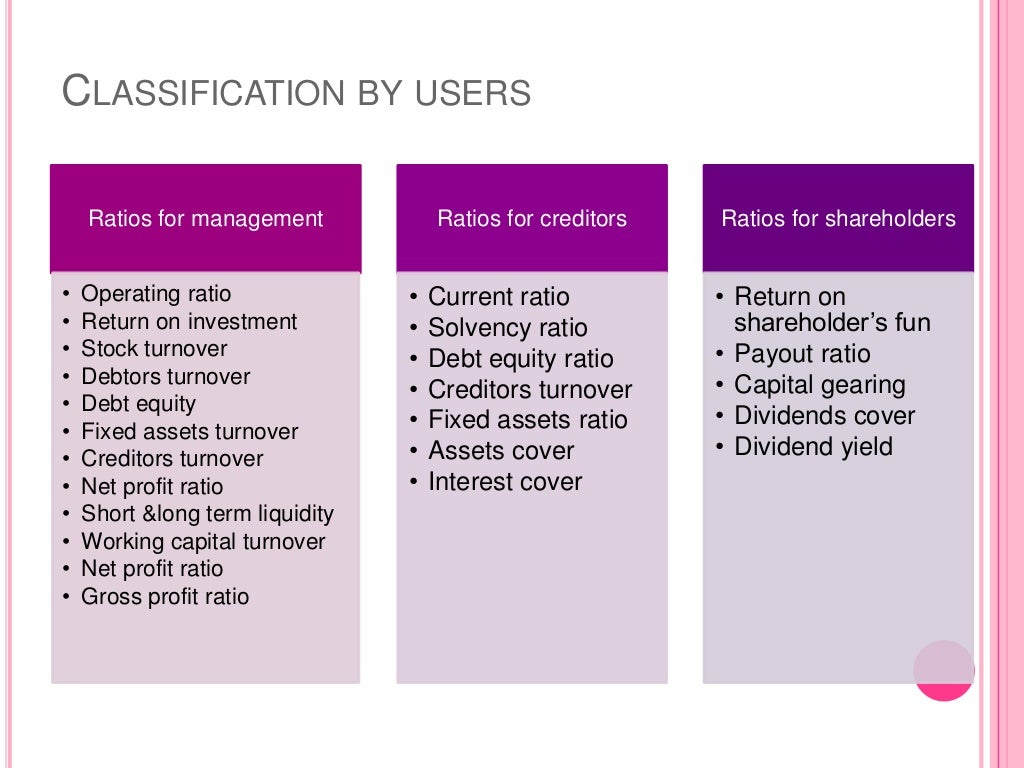 CLASSIFICATION BY USERS

Ratios for management

• Operating ratio
• Return on investment
• Stock turnover
• Debtors turnover
• Debt equity
• Fixed assets turnover
• Creditors turnover
• Net profit ratio
• Short &long term liquidity
• Working capital turnover
• Net profit ratio
• Gross profit ratio

Ratios for creditors

• Current ratio
• Solvency ratio
• Debt equity ratio
• Creditors turnover
• Fixed assets ratio
• Assets cover
• Interest cover

Ratios for shareholders

• Return on shareholder's fun
• Payout ratio
• Capital gearing
• Dividends cover
• Dividend yield